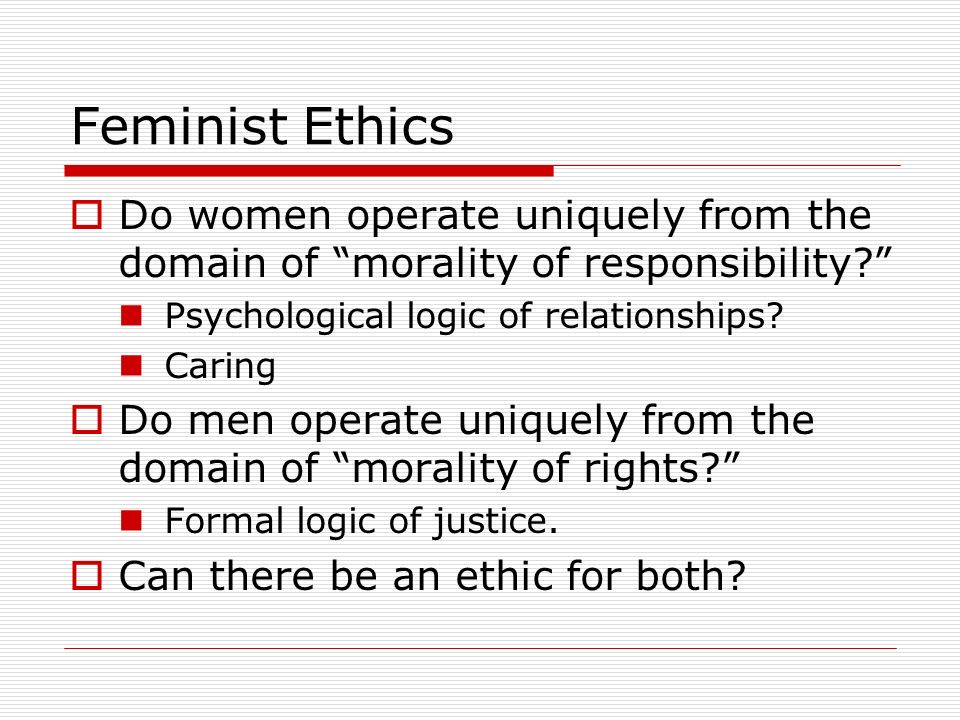 Feminist Ethics

Do women operate uniquely from the domain of “morality of responsibility?”

Psychological logic of relationships?

Caring

Do men operate uniquely from the domain of “morality of rights?”

Formal logic of justice.

Can there be an ethic for both?